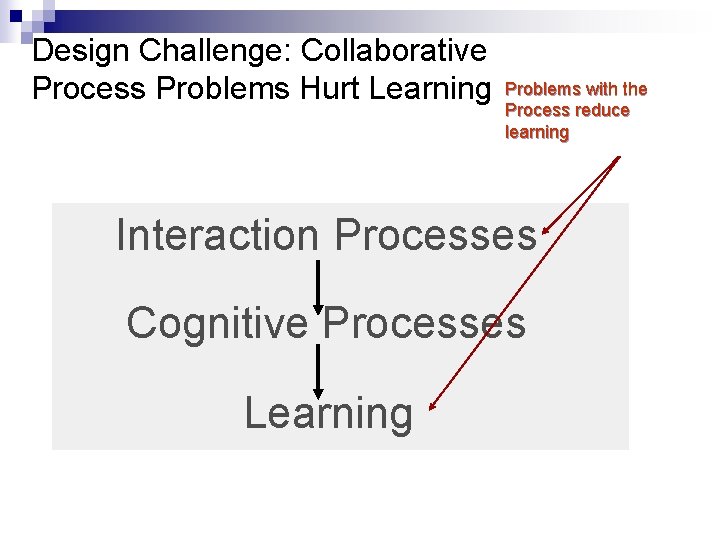 Design Challenge: Collaborative Process Problems Hurt Learning

Problems with the Process reduce learning

Interaction Processes

Cognitive Processes

Learning